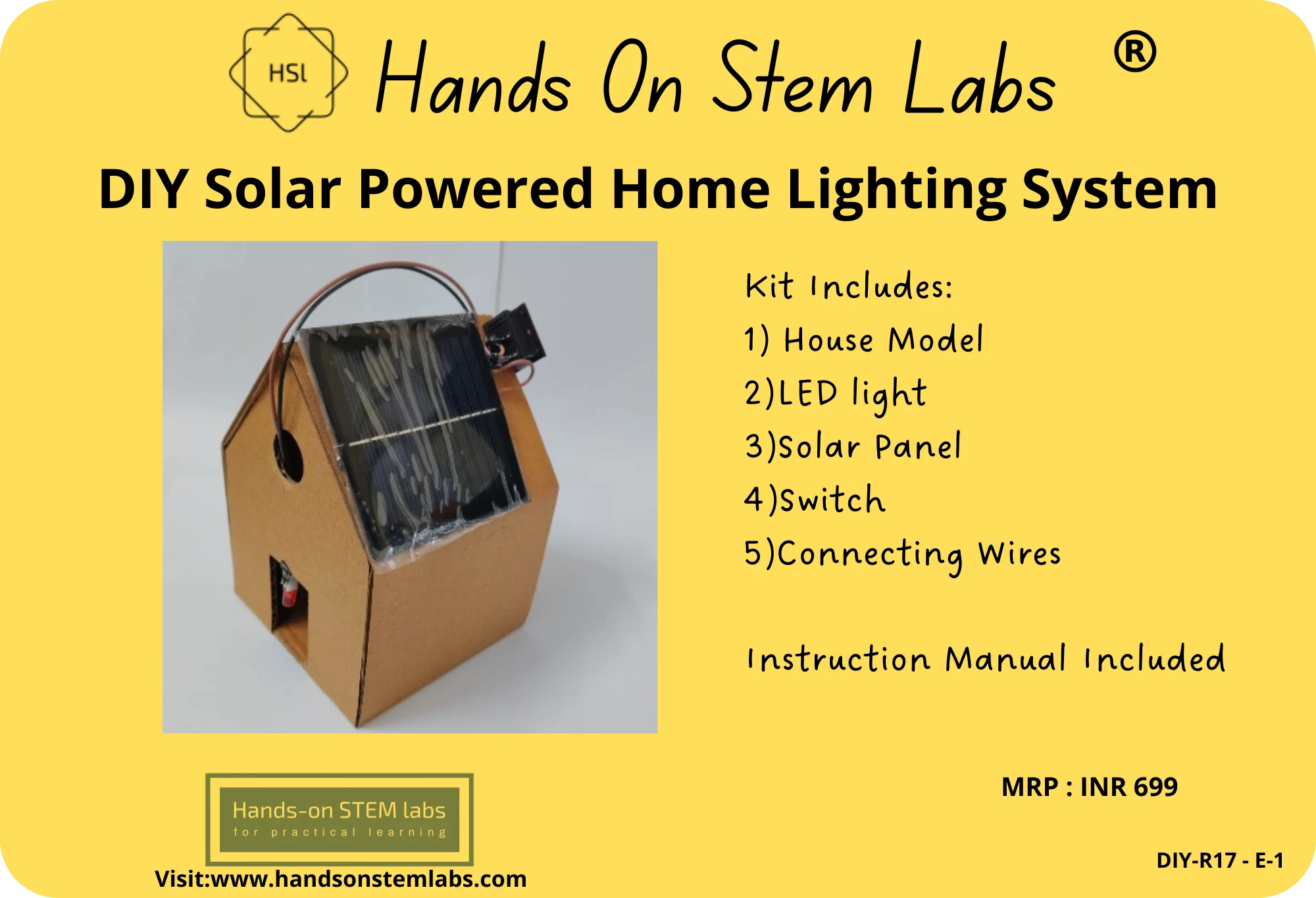 HSL Hands On Stem Labs ®

DIY Solar Powered Home Lighting System

Kit Includes:
1) House Model
2)LED light
3)Solar Panel
4)Switch
5)Connecting Wires

Instruction Manual Included

Hands-on STEM labs
for practical learning

Visit:www.handsonstemlabs.com

MRP : INR 699

DIY-R17 - E-1